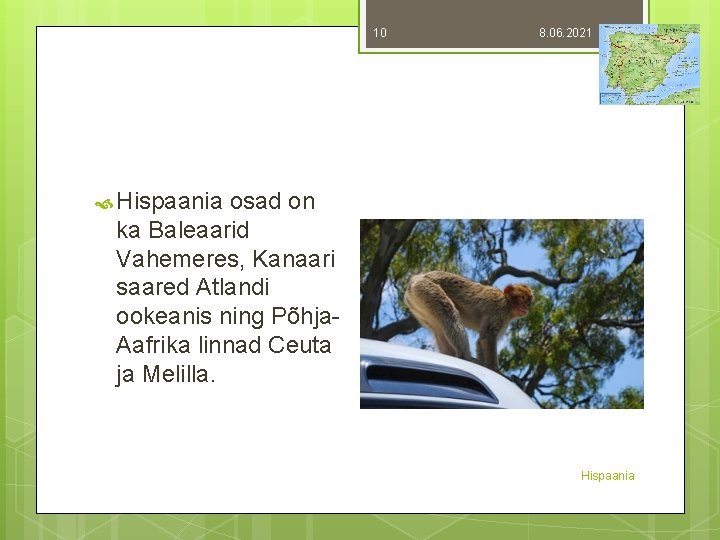 10

8.06.2021

Hispaania osad on ka Baleaarid Vahemeres, Kanaari saared Atlandi ookeanis ning Põhja-Aafrika linnad Ceuta ja Melilla.

Hispaania